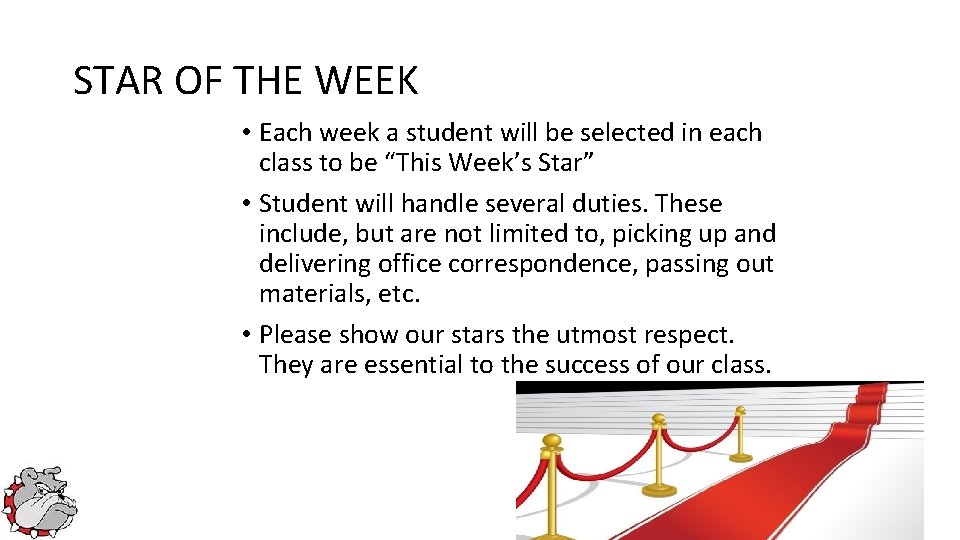 STAR OF THE WEEK

• Each week a student will be selected in each class to be “This Week’s Star”

• Student will handle several duties. These include, but are not limited to, picking up and delivering office correspondence, passing out materials, etc.

• Please show our stars the utmost respect. They are essential to the success of our class.